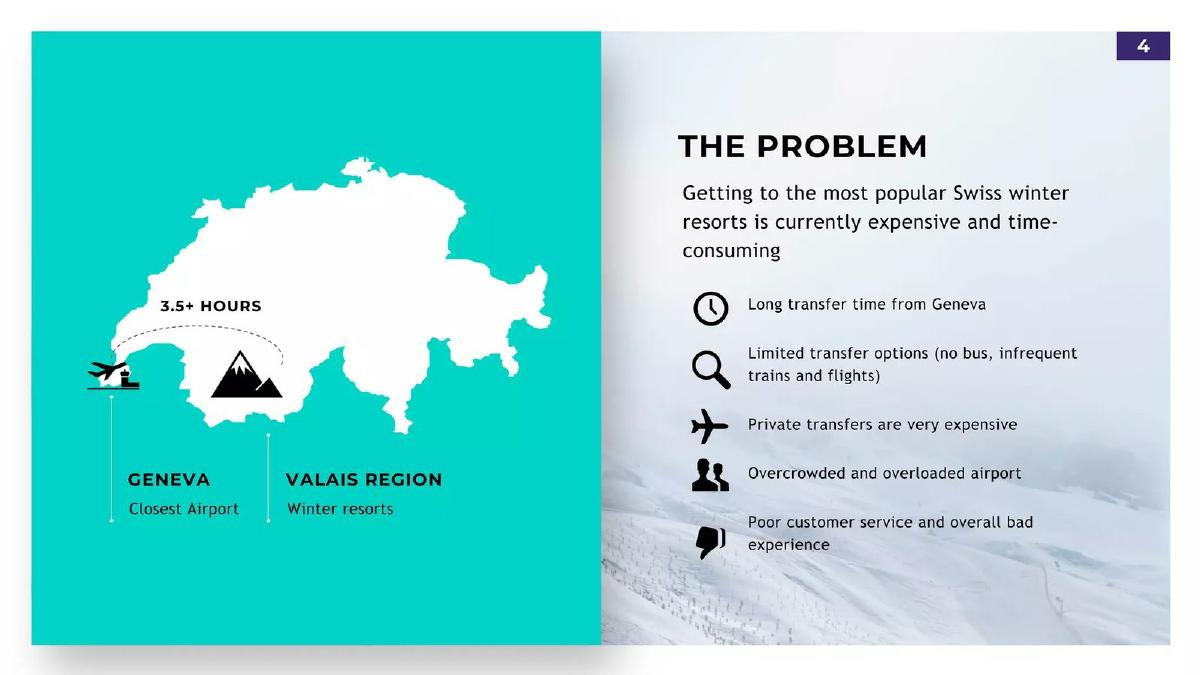 3.5+ HOURS

GENEVA
Closest Airport

VALAIS REGION
Winter resorts

4

THE PROBLEM

Getting to the most popular Swiss winter resorts is currently expensive and time-consuming

Long transfer time from Geneva

Limited transfer options (no bus, infrequent trains and flights)

Private transfers are very expensive

Overcrowded and overloaded airport

Poor customer service and overall bad experience